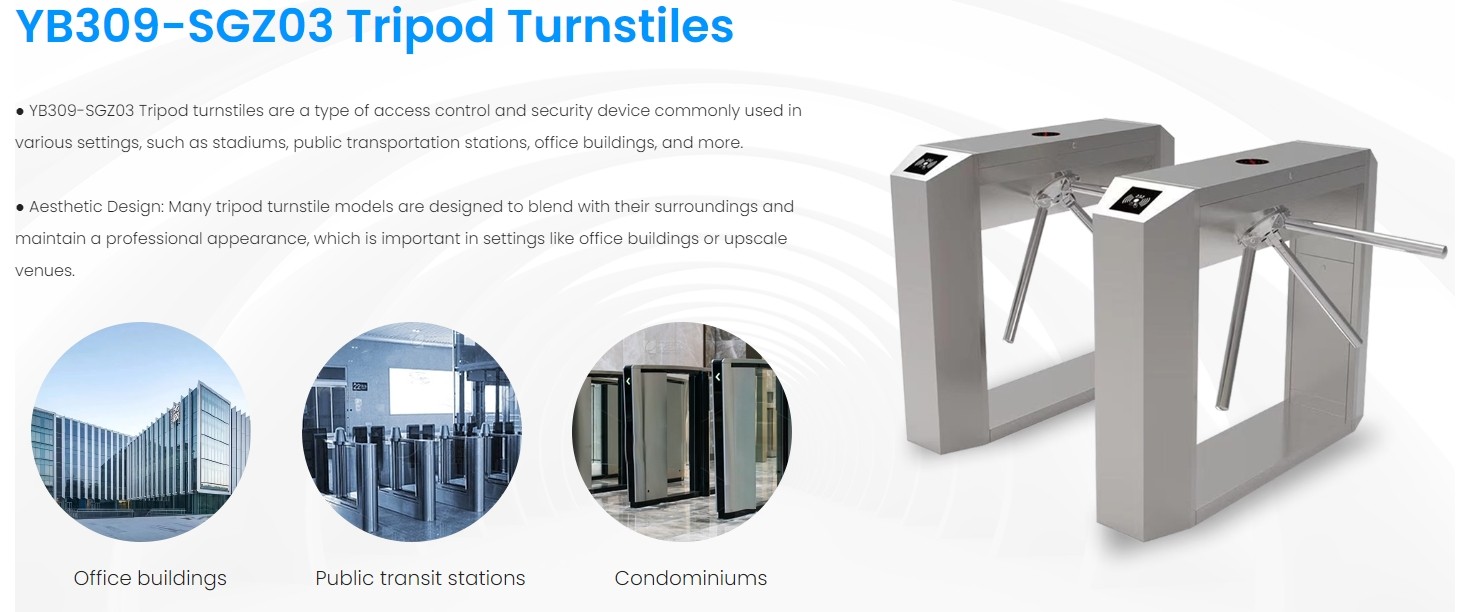 YB309-SGZ03 Tripod Turnstiles

● YB309-SGZ03 Tripod turnstiles are a type of access control and security device commonly used in various settings, such as stadiums, public transportation stations, office buildings, and more.

● Aesthetic Design: Many tripod turnstile models are designed to blend with their surroundings and maintain a professional appearance, which is important in settings like office buildings or upscale venues.

Office buildings

Public transit stations

Condominiums